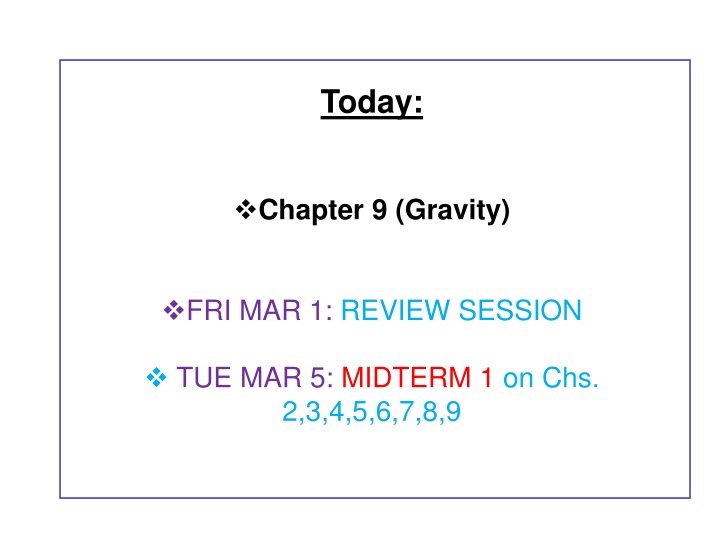 Today:

❖Chapter 9 (Gravity)

❖FRI MAR 1: REVIEW SESSION

❖ TUE MAR 5: MIDTERM 1 on Chs. 2,3,4,5,6,7,8,9